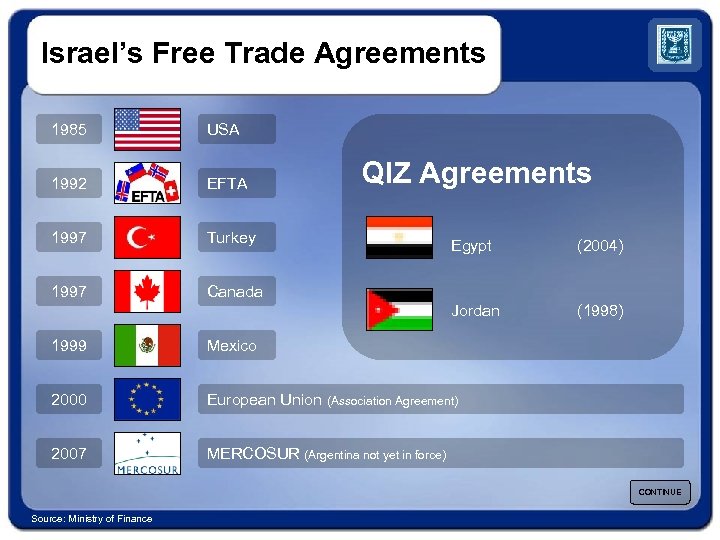 Israel's Free Trade Agreements

1985 USA

1992 EFTA EFTA

1997 Turkey

1997 Canada

1999 Mexico

2000 European Union (Association Agreement)

2007 MERCOSUR MERCOSUR (Argentina not yet in force)

QIZ Agreements

Egypt (2004)

Jordan (1998)

CONTINUE

Source: Ministry of Finance